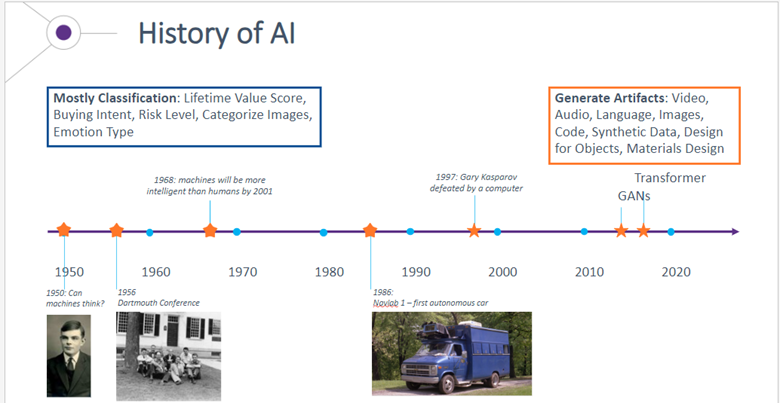 History of AI

**Mostly Classification**: Lifetime Value Score, Buying Intent, Risk Level, Categorize Images, Emotion Type

**Generate Artifacts**: Video, Audio, Language, Images, Code, Synthetic Data, Design for Objects, Materials Design

1968: machines will be more intelligent than humans by 2001

1997: Gary Kasparov defeated by a computer

Transformer

GANs

1950 1960 1970 1980 1990 2000 2010 2020

1950: Can machines think?

1956 Dartmouth Conference

1986: Navlab 1 – first autonomous car